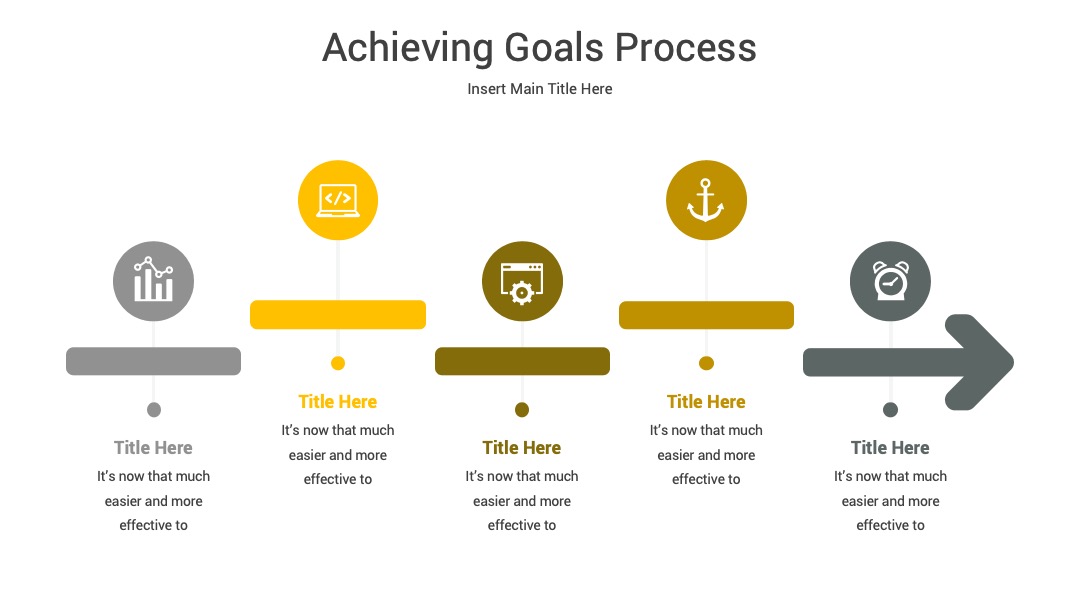 Achieving Goals Process

Insert Main Title Here

Title Here
It's now that much easier and more effective to

Title Here
It's now that much easier and more effective to

Title Here
It's now that much easier and more effective to

Title Here
It's now that much easier and more effective to

Title Here
It's now that much easier and more effective to